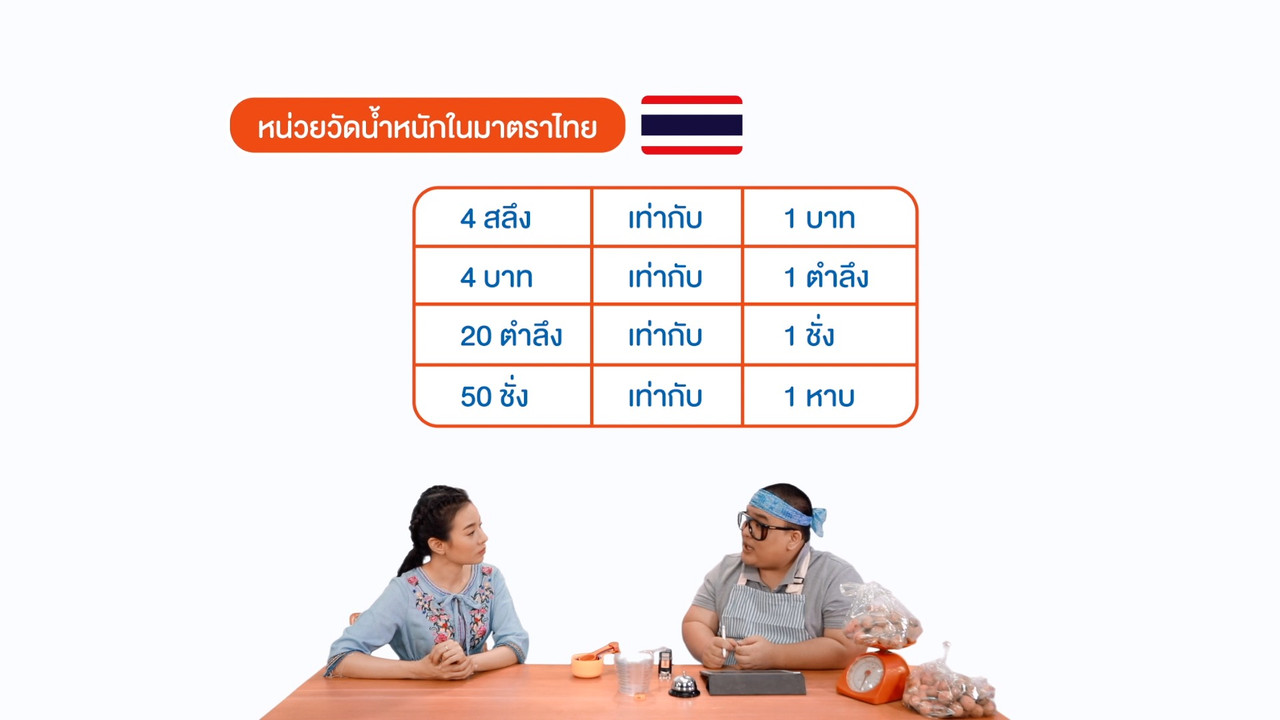 หน่วยวัดน้ำหนักในมาตราไทย

| 4 สลึง | เท่ากับ | 1 บาท |
|---|---|---|
| 4 บาท | เท่ากับ | 1 ตำลึง |
| 20 ตำลึง | เท่ากับ | 1 ชั่ง |
| 50 ชั่ง | เท่ากับ | 1 หาบ |